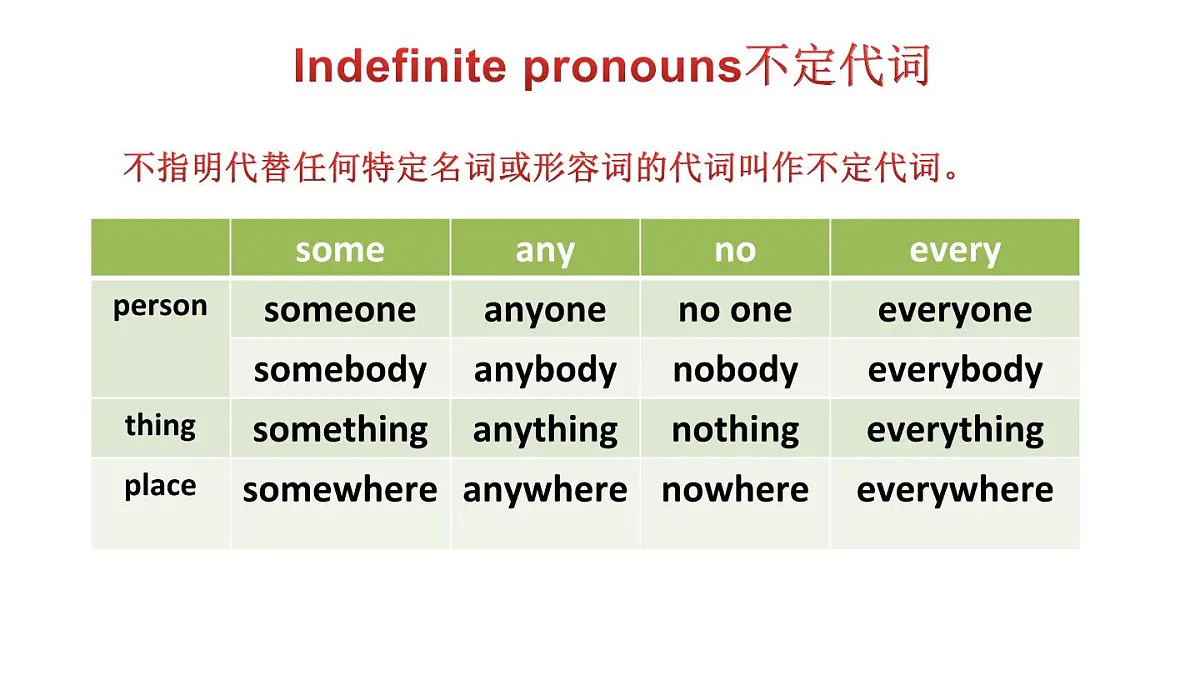 Indefinite pronouns不定代词

不指明代替任何特定名词或形容词的代词叫作不定代词。

| | some | any | no | every |
|---|---|---|---|---|
| person | someone | anyone | no one | everyone |
| | somebody | anybody | nobody | everybody |
| thing | something | anything | nothing | everything |
| place | somewhere | anywhere | nowhere | everywhere |